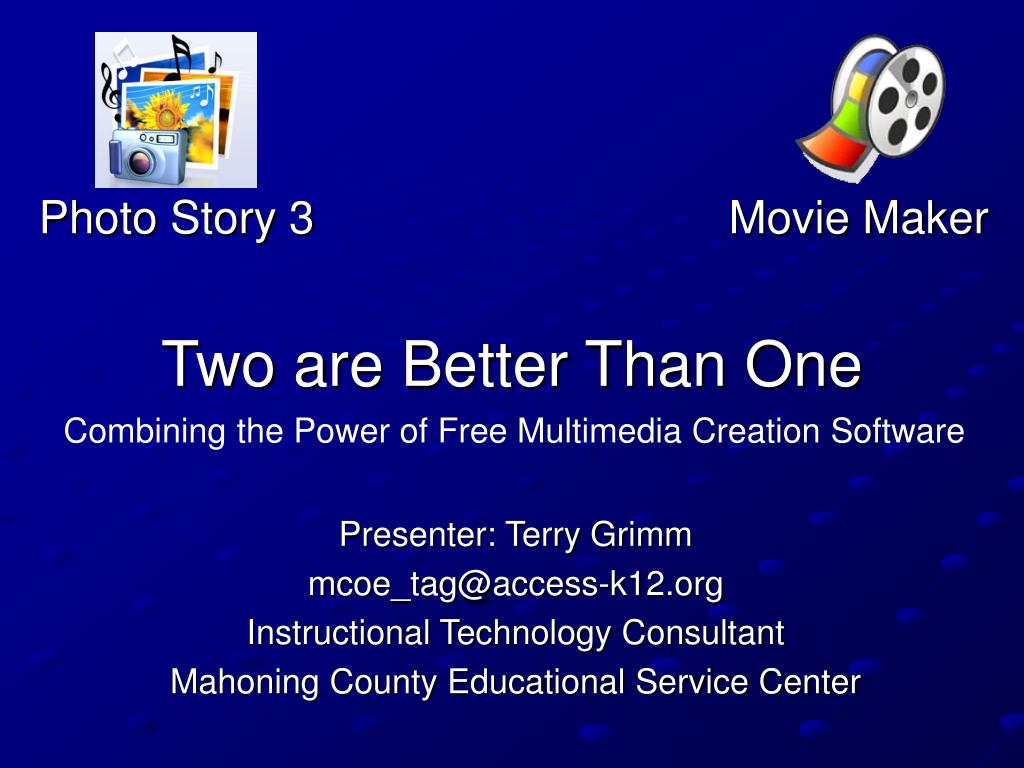 Photo Story 3

Movie Maker

Two are Better Than One

Combining the Power of Free Multimedia Creation Software

Presenter: Terry Grimm
mcoe_tag@access-k12.org
Instructional Technology Consultant
Mahoning County Educational Service Center